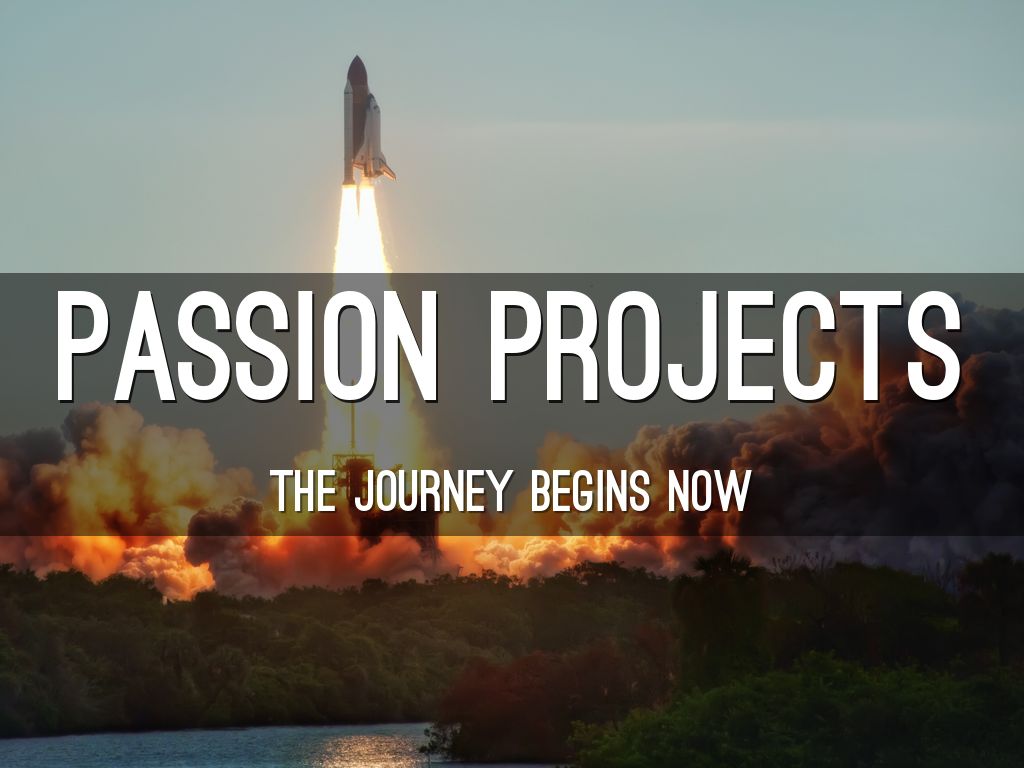 PASSION PROJECTS

THE JOURNEY BEGINS NOW